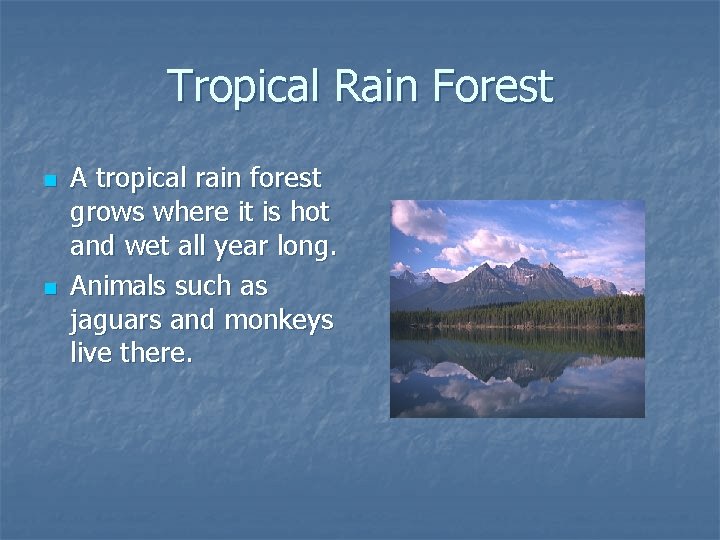 Tropical Rain Forest

- A tropical rain forest grows where it is hot and wet all year long.
- Animals such as jaguars and monkeys live there.